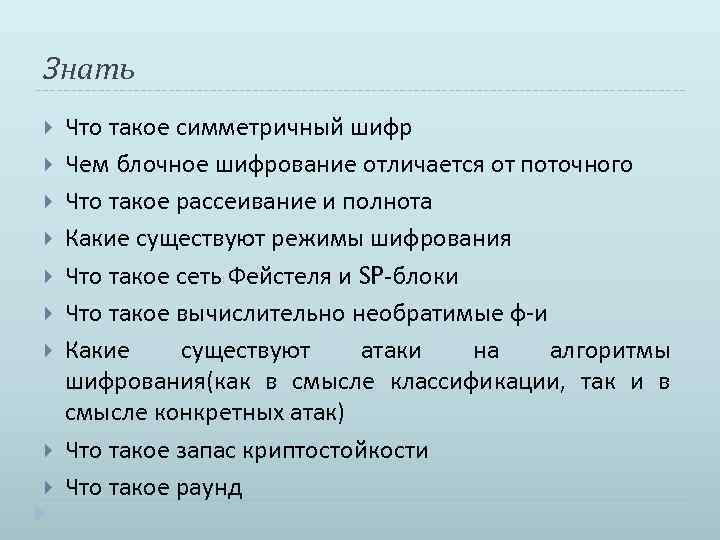 Знать

Что такое симметричный шифр

Чем блочное шифрование отличается от поточного

Что такое рассеивание и полнота

Какие существуют режимы шифрования

Что такое сеть Фейстеля и SP-блоки

Что такое вычислительно необратимые ф-и

Какие существуют атаки на алгоритмы шифрования(как в смысле классификации, так и в смысле конкретных атак)

Что такое запас криптостойкости

Что такое раунд